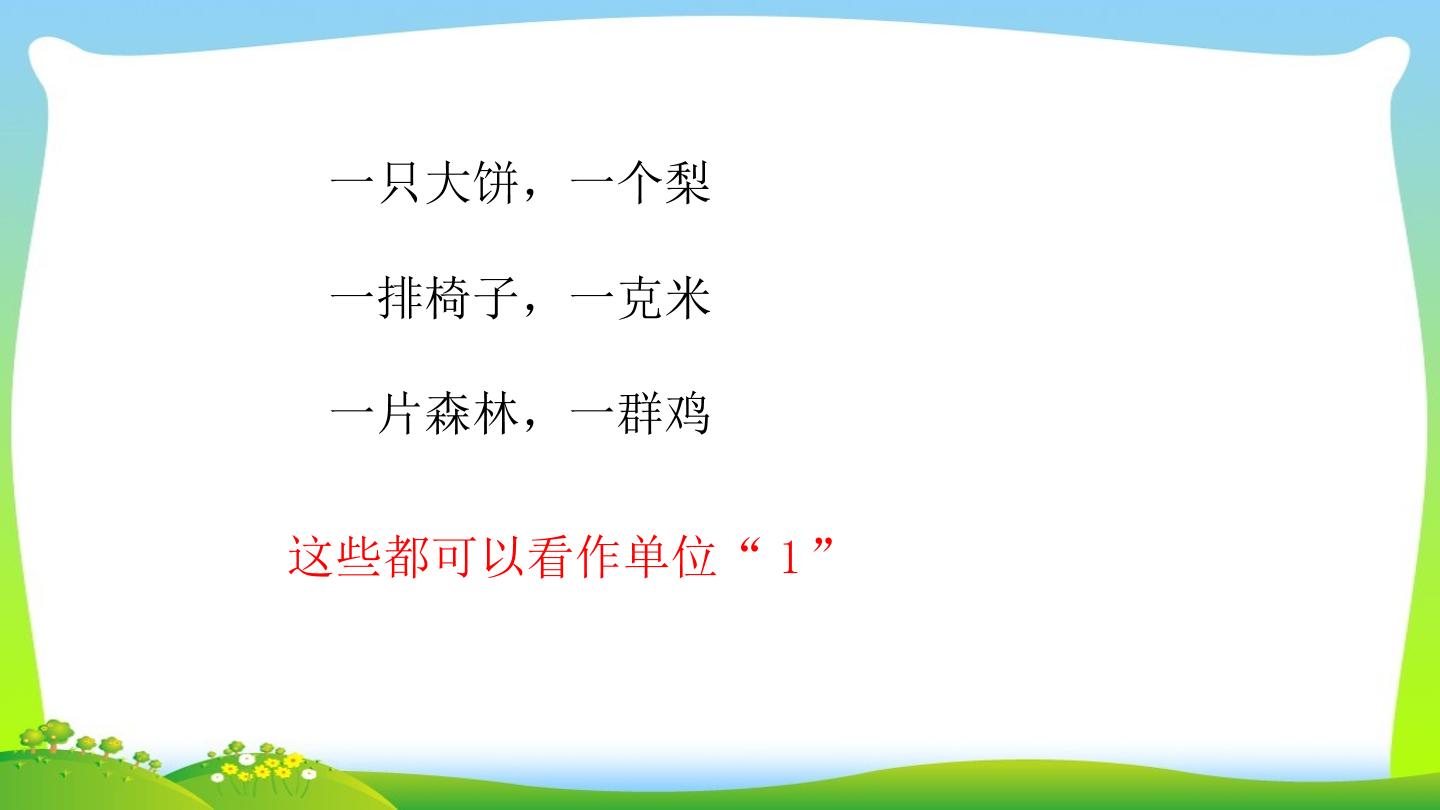 一只大饼，一个梨

一排椅子，一克米

一片森林，一群鸡

这些都可以看作单位“1”